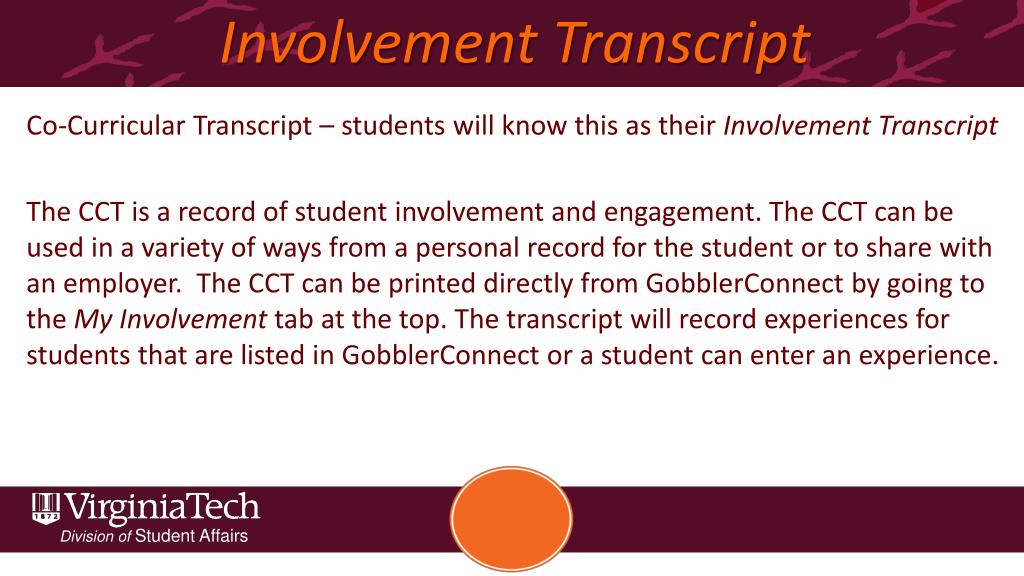 Involvement Transcript

Co-Curricular Transcript – students will know this as their Involvement Transcript

The CCT is a record of student involvement and engagement. The CCT can be used in a variety of ways from a personal record for the student or to share with an employer. The CCT can be printed directly from GobblerConnect by going to the My Involvement tab at the top. The transcript will record experiences for students that are listed in GobblerConnect or a student can enter an experience.

1872 VirginiaTech
Division of Student Affairs